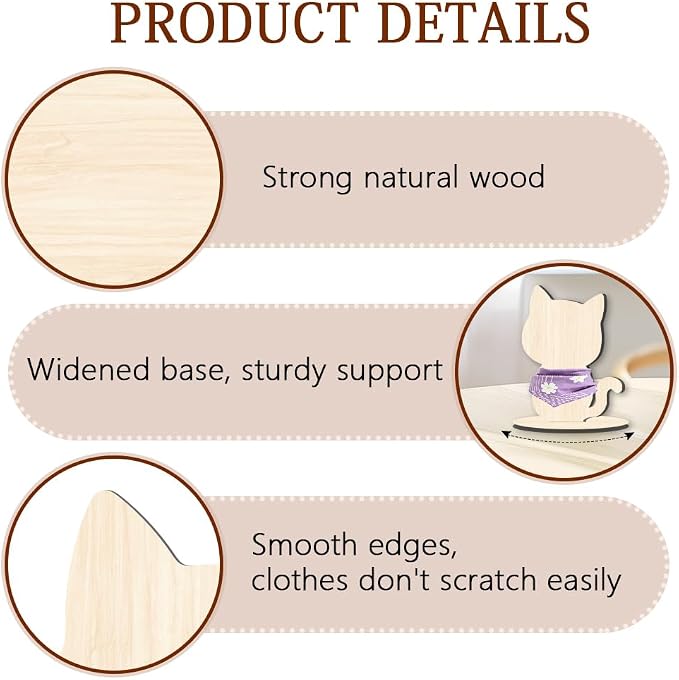 PRODUCT DETAILS

Strong natural wood

Widened base, sturdy support

Smooth edges, clothes don't scratch easily